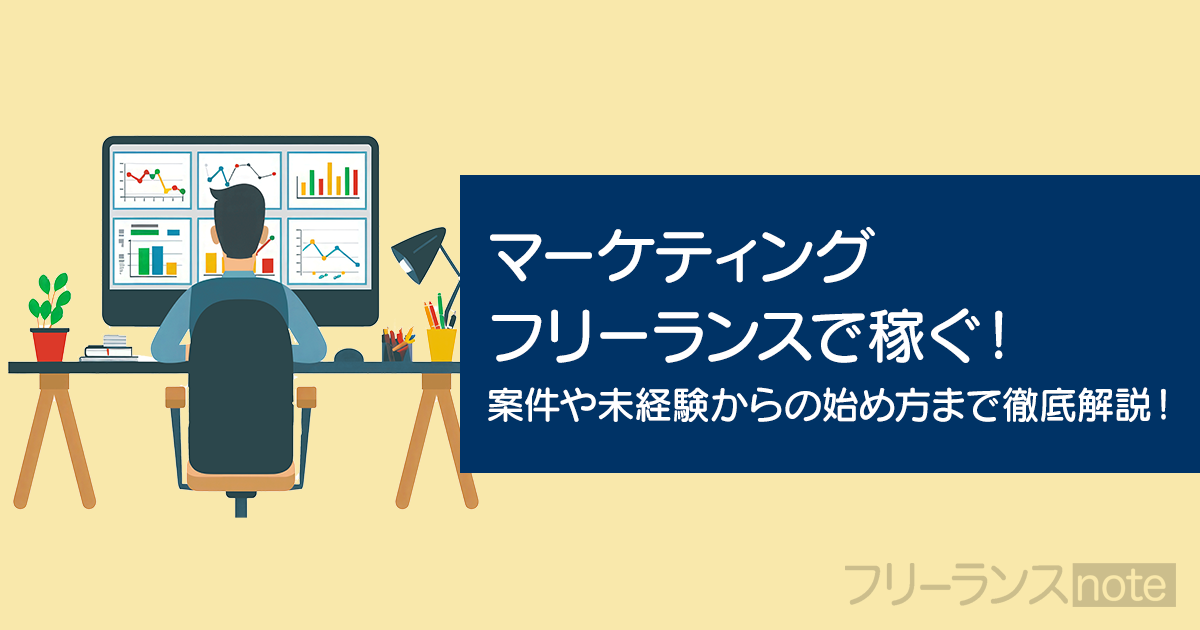 マーケティング
フリーランスで稼ぐ！
案件や未経験からの始め方まで徹底解説！

フリーランスnote